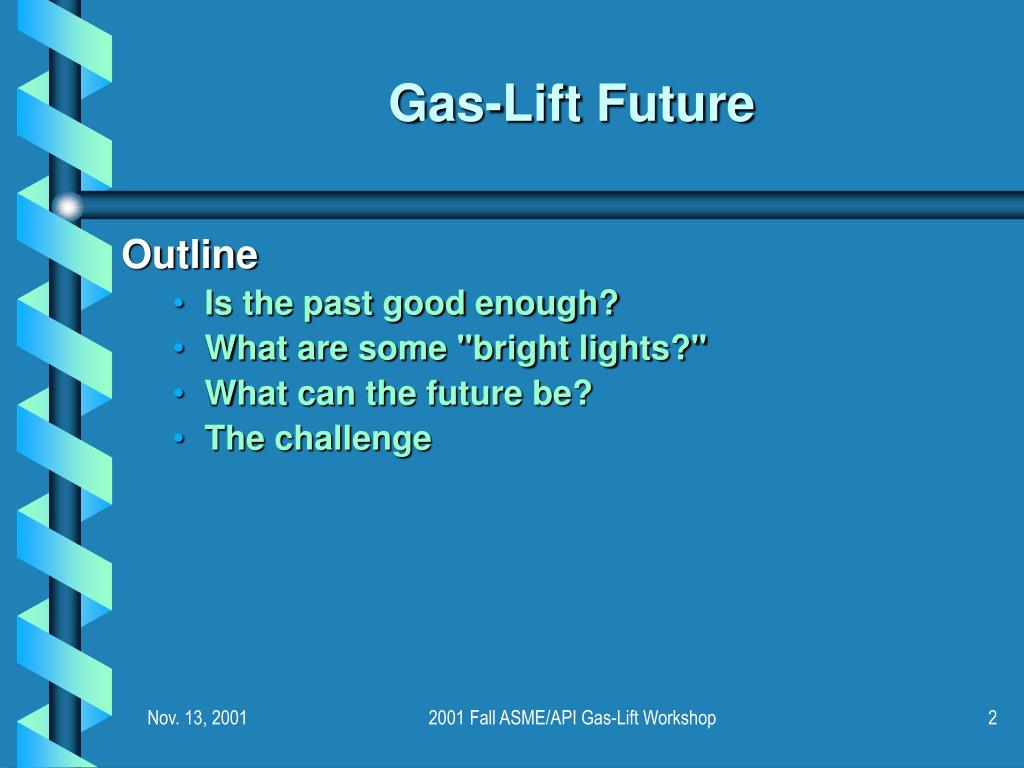 Gas-Lift Future

Outline

• Is the past good enough?
• What are some "bright lights?"
• What can the future be?
• The challenge

Nov. 13, 2001

2001 Fall ASME/API Gas-Lift Workshop

2